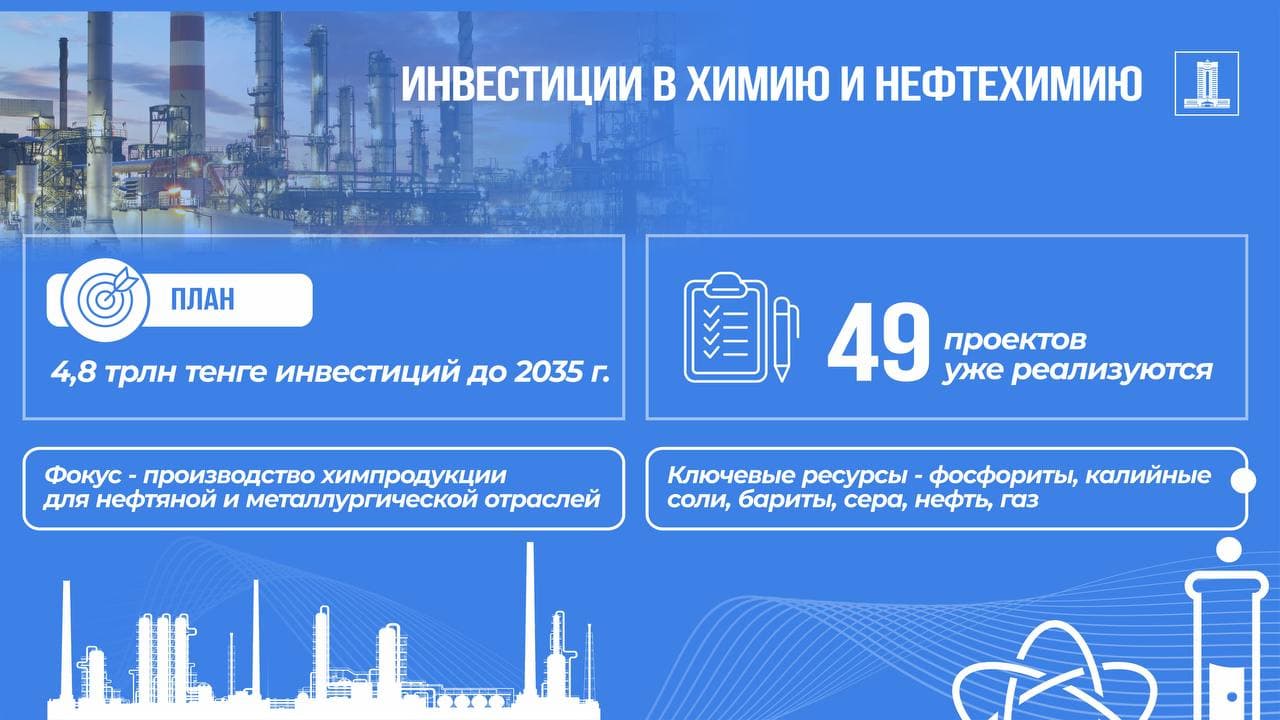 ИНВЕСТИЦИИ В ХИМИЮ И НЕФТЕХИМИЮ

ПЛАН

4,8 трлн тенге инвестиций до 2035 г.

49 проектов уже реализуются

Фокус - производство химпродукции для нефтяной и металлургической отраслей

Ключевые ресурсы - фосфориты, калийные соли, бариты, сера, нефть, газ